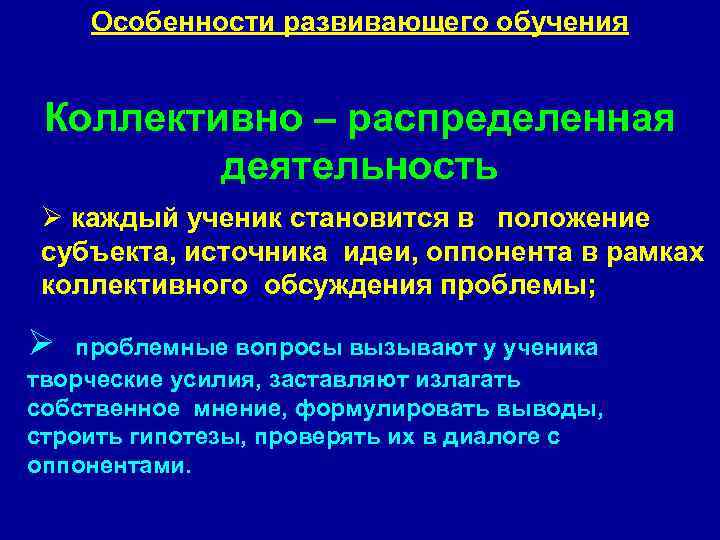 Особенности развивающего обучения

Коллективно – распределенная деятельность

➢ каждый ученик становится в положение субъекта, источника идеи, оппонента в рамках коллективного обсуждения проблемы;

➢ проблемные вопросы вызывают у ученика творческие усилия, заставляют излагать собственное мнение, формулировать выводы, строить гипотезы, проверять их в диалоге с оппонентами.